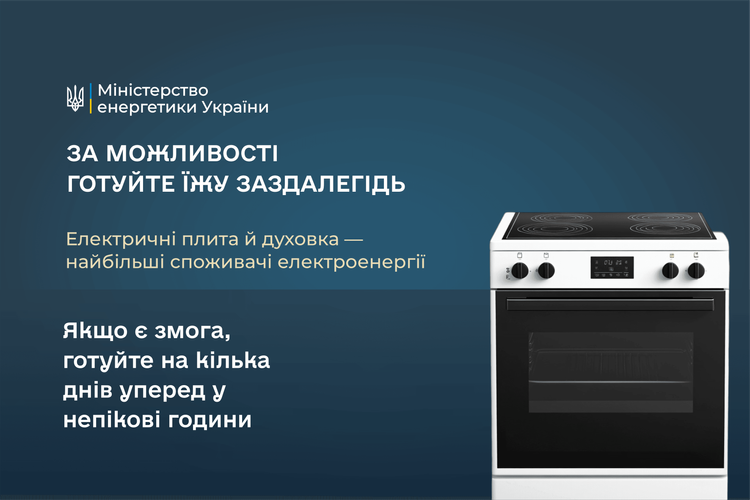 Міністерство енергетики України

ЗА МОЖЛИВОСТІ ГОТУЙТЕ ЇЖУ ЗАЗДАЛЕГІДЬ

Електричні плита й духовка — найбільші споживачі електроенергії

Якщо є змога, готуйте на кілька днів уперед у непікові години